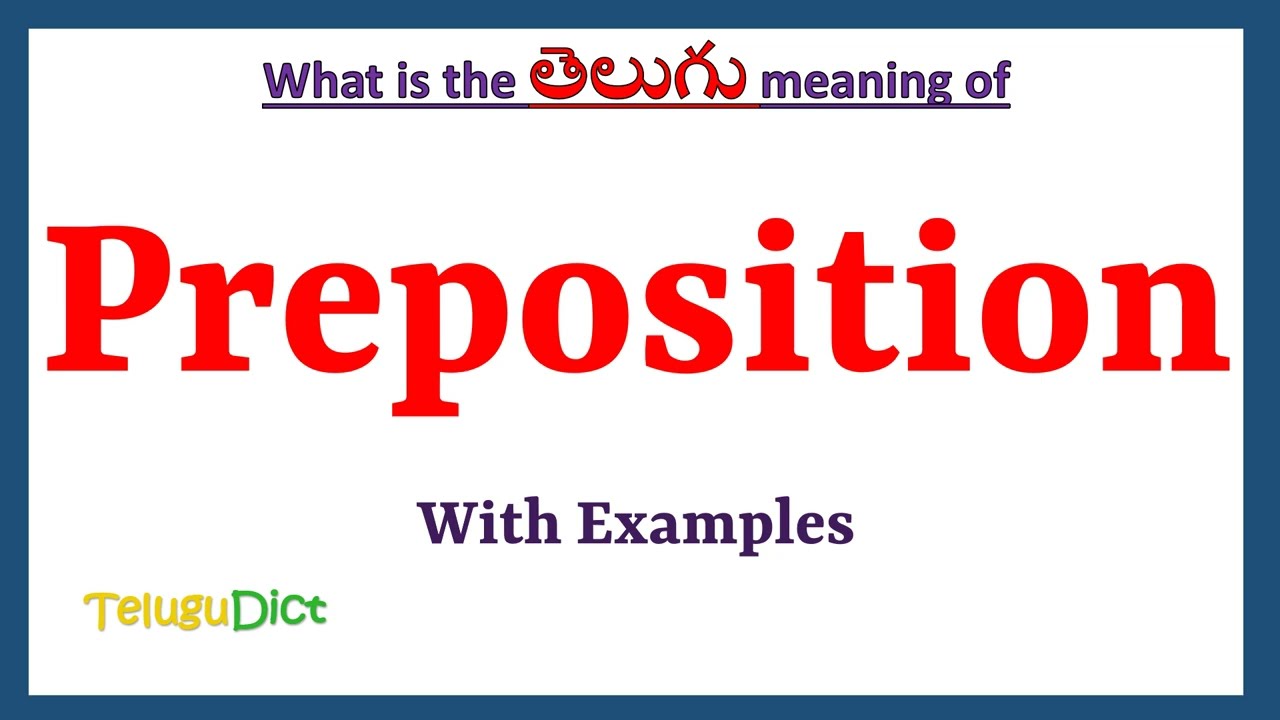 What is the తెలుగు meaning of

Preposition

With Examples

TeluguDict